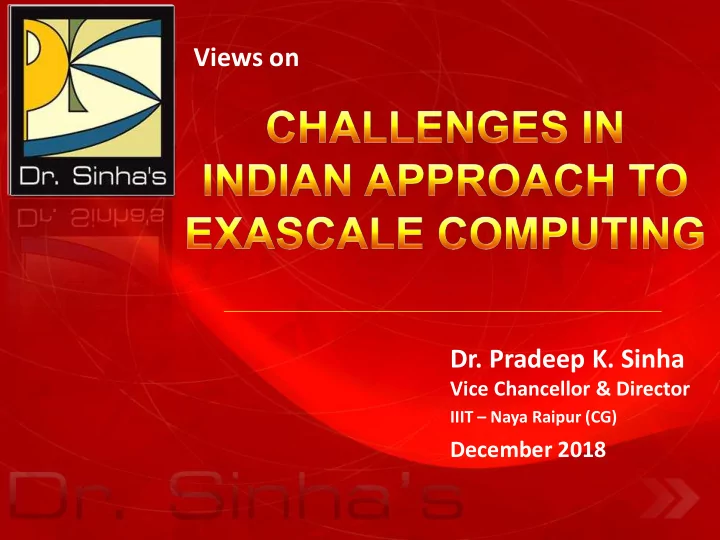 Dr. Sinha's

Views on

CHALLENGES IN INDIAN APPROACH TO EXASCALE COMPUTING

Dr. Pradeep K. Sinha
Vice Chancellor & Director
IIIT – Naya Raipur (CG)
December 2018

Dr. Sinha's